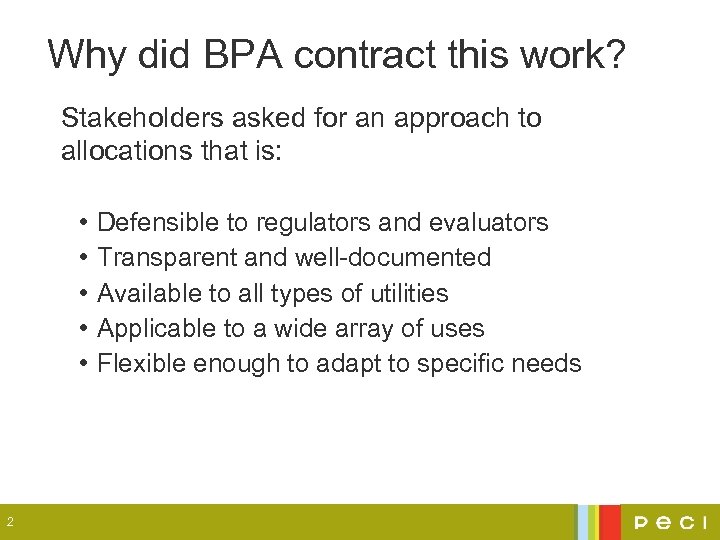 Why did BPA contract this work?

Stakeholders asked for an approach to allocations that is:

• Defensible to regulators and evaluators
• Transparent and well-documented
• Available to all types of utilities
• Applicable to a wide array of uses
• Flexible enough to adapt to specific needs

2

peci